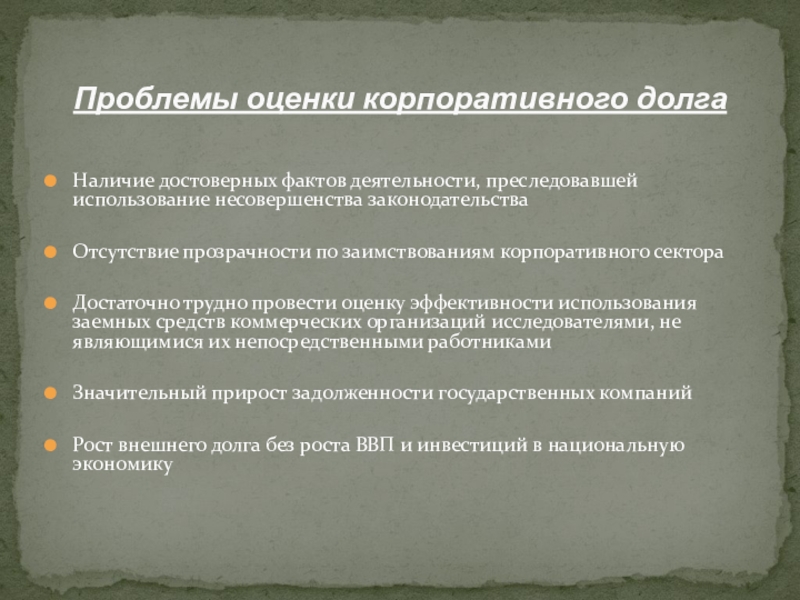 Проблемы оценки корпоративного долга

Наличие достоверных фактов деятельности, преследовавшей использование несовершенства законодательства

Отсутствие прозрачности по заимствованиям корпоративного сектора

Достаточно трудно провести оценку эффективности использования заемных средств коммерческих организаций исследователями, не являющимися их непосредственными работниками

Значительный прирост задолженности государственных компаний

Рост внешнего долга без роста ВВП и инвестиций в национальную экономику